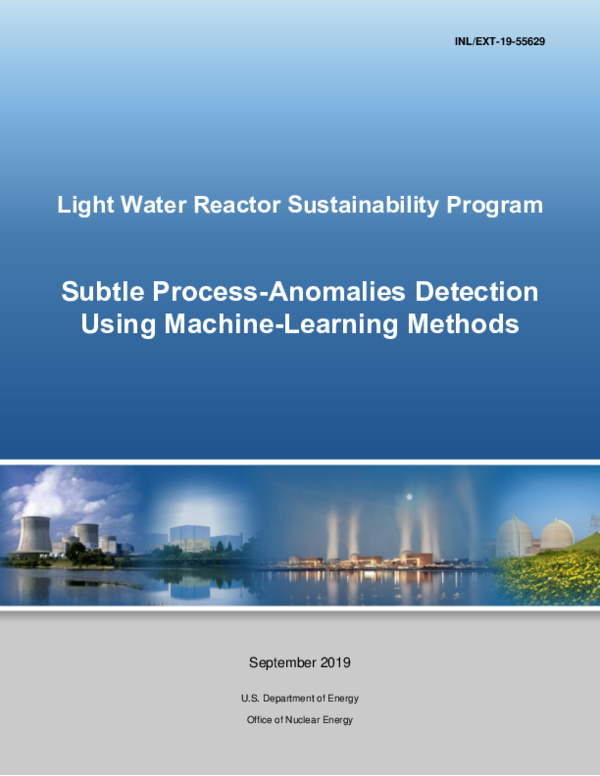 INL/EXT-19-55629

Light Water Reactor Sustainability Program

Subtle Process-Anomalies Detection Using Machine-Learning Methods

September 2019

U.S. Department of Energy

Office of Nuclear Energy